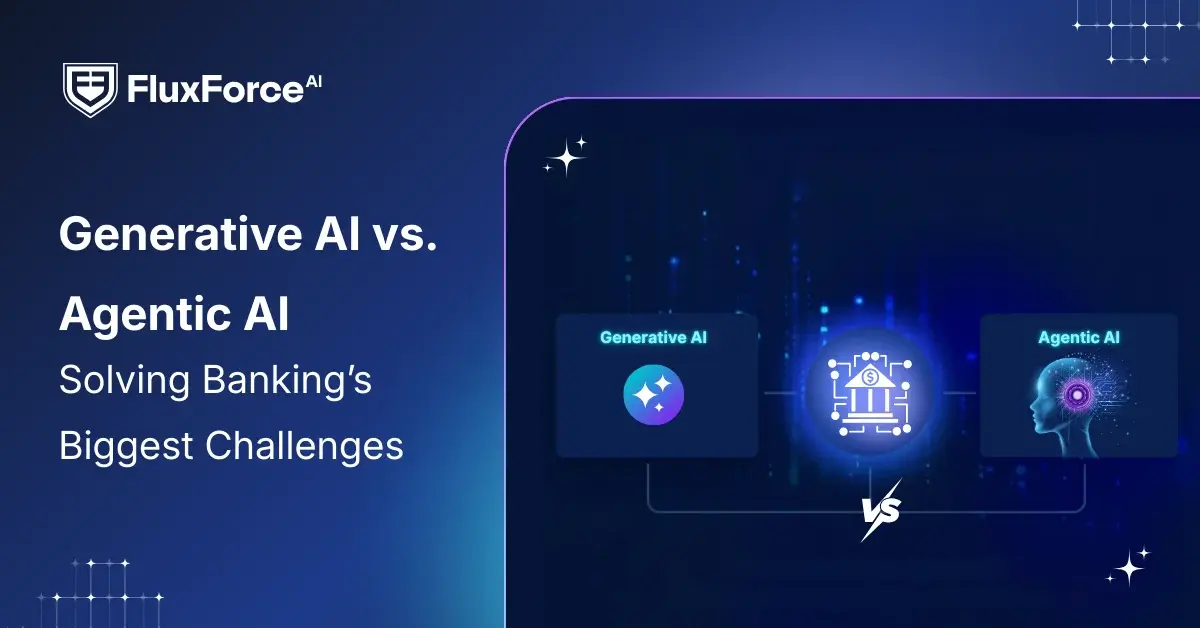 FluxForce AI

Generative AI vs. Agentic AI

Solving Banking's Biggest Challenges

Generative AI

Agentic AI

VS